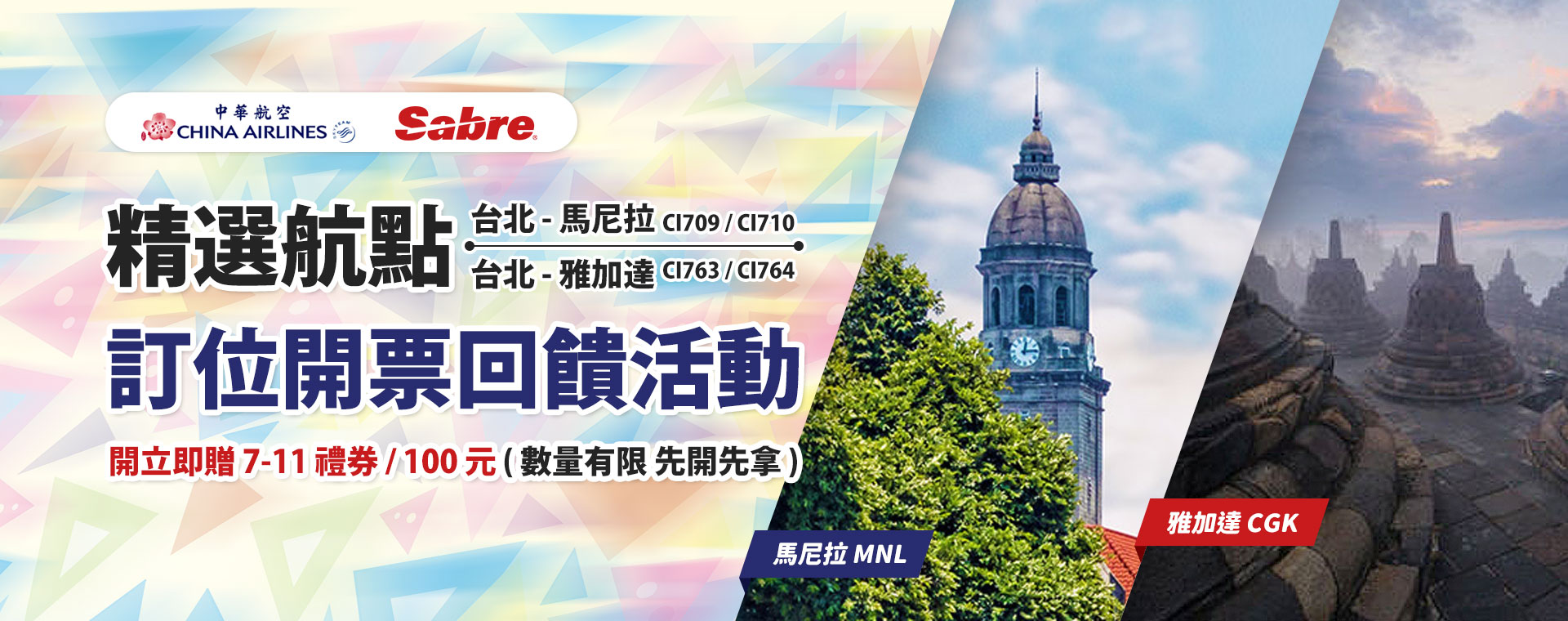 中華航空
CHINA AIRLINES

Sabre

精選航點
台北 - 馬尼拉 CI709 / CI710
台北 - 雅加達 CI763 / CI764

訂位開票回饋活動

開立即贈 7-11 禮券 / 100 元 ( 數量有限 先開先拿 )

馬尼拉 MNL

雅加達 CGK